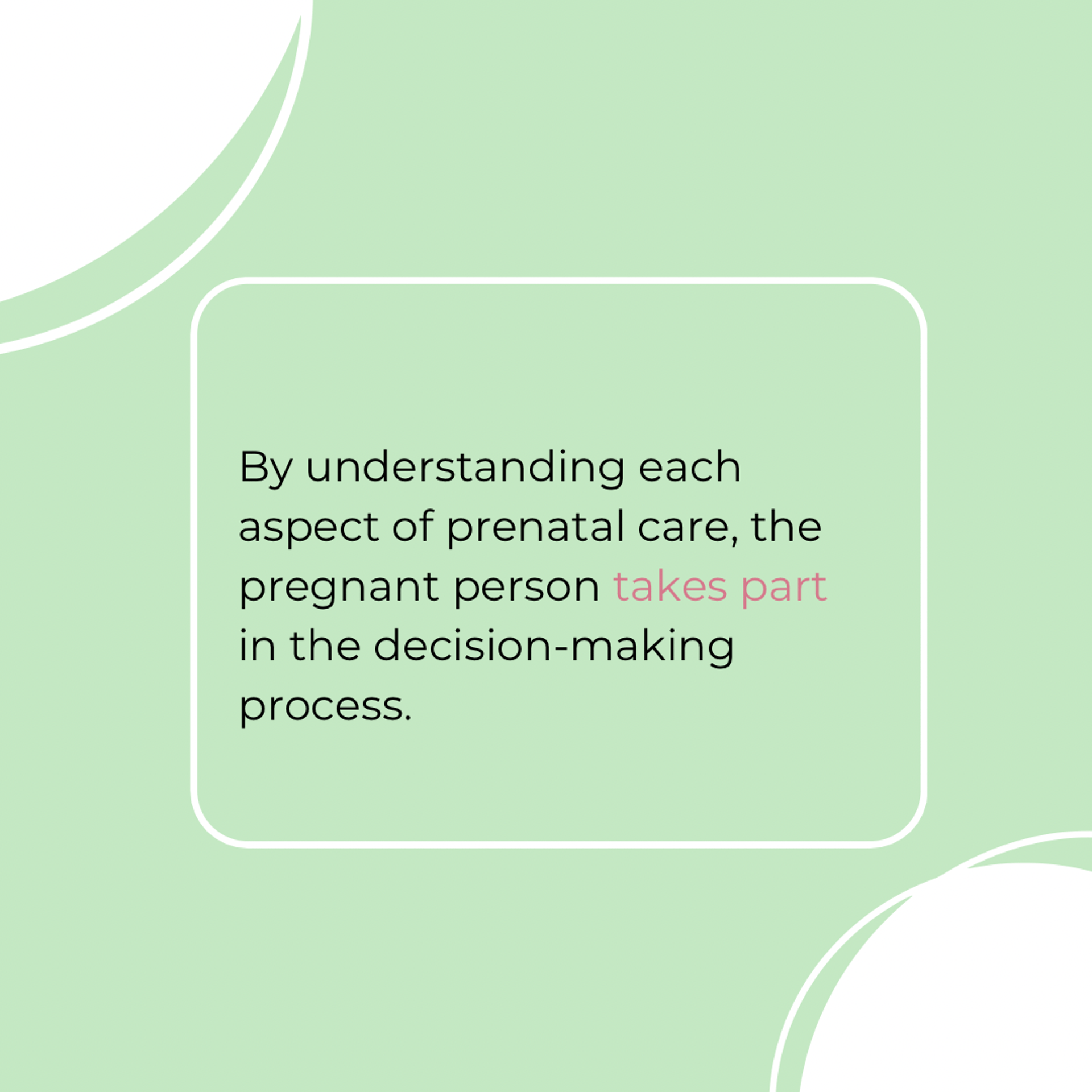 By understanding each aspect of prenatal care, the pregnant person takes part in the decision-making process.